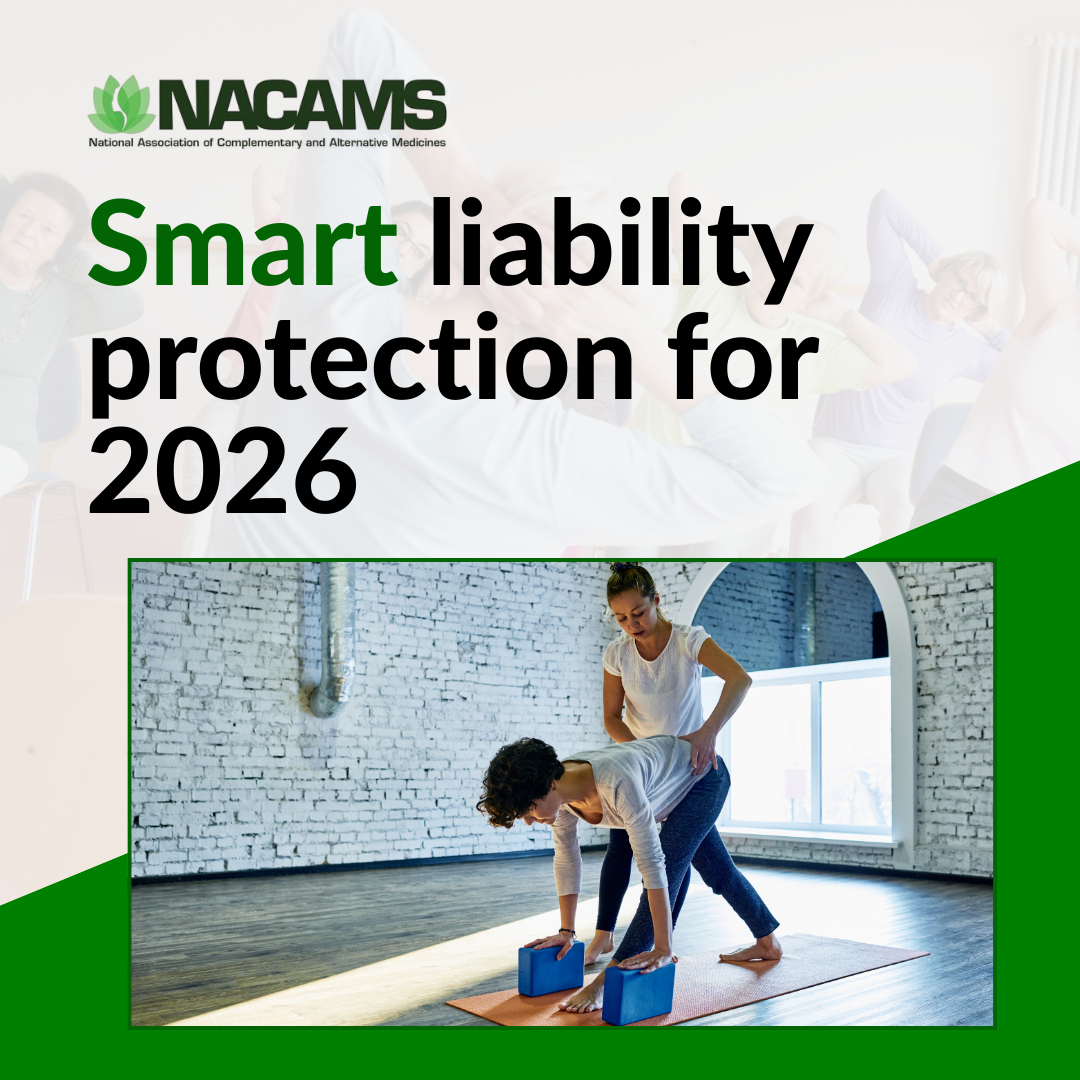 NACAMS
National Association of Complementary and Alternative Medicines

Smart liability protection for 2026